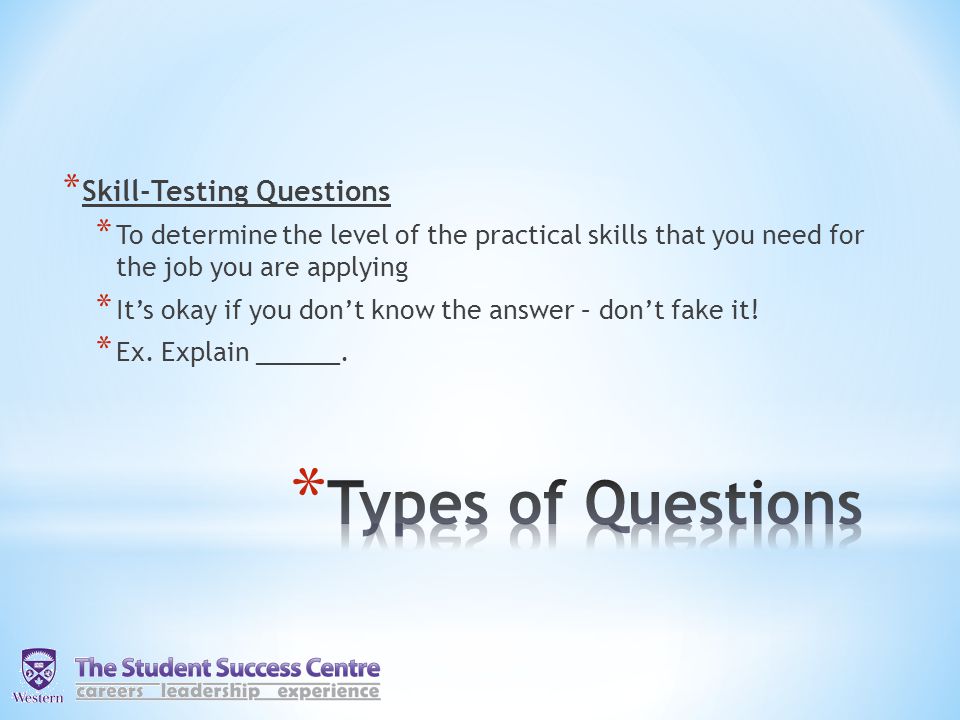 * Skill-Testing Questions

* To determine the level of the practical skills that you need for the job you are applying

* It's okay if you don't know the answer – don't fake it!

* Ex. Explain ______.

* Types of Questions

Western

The Student Success Centre

careers leadership experience